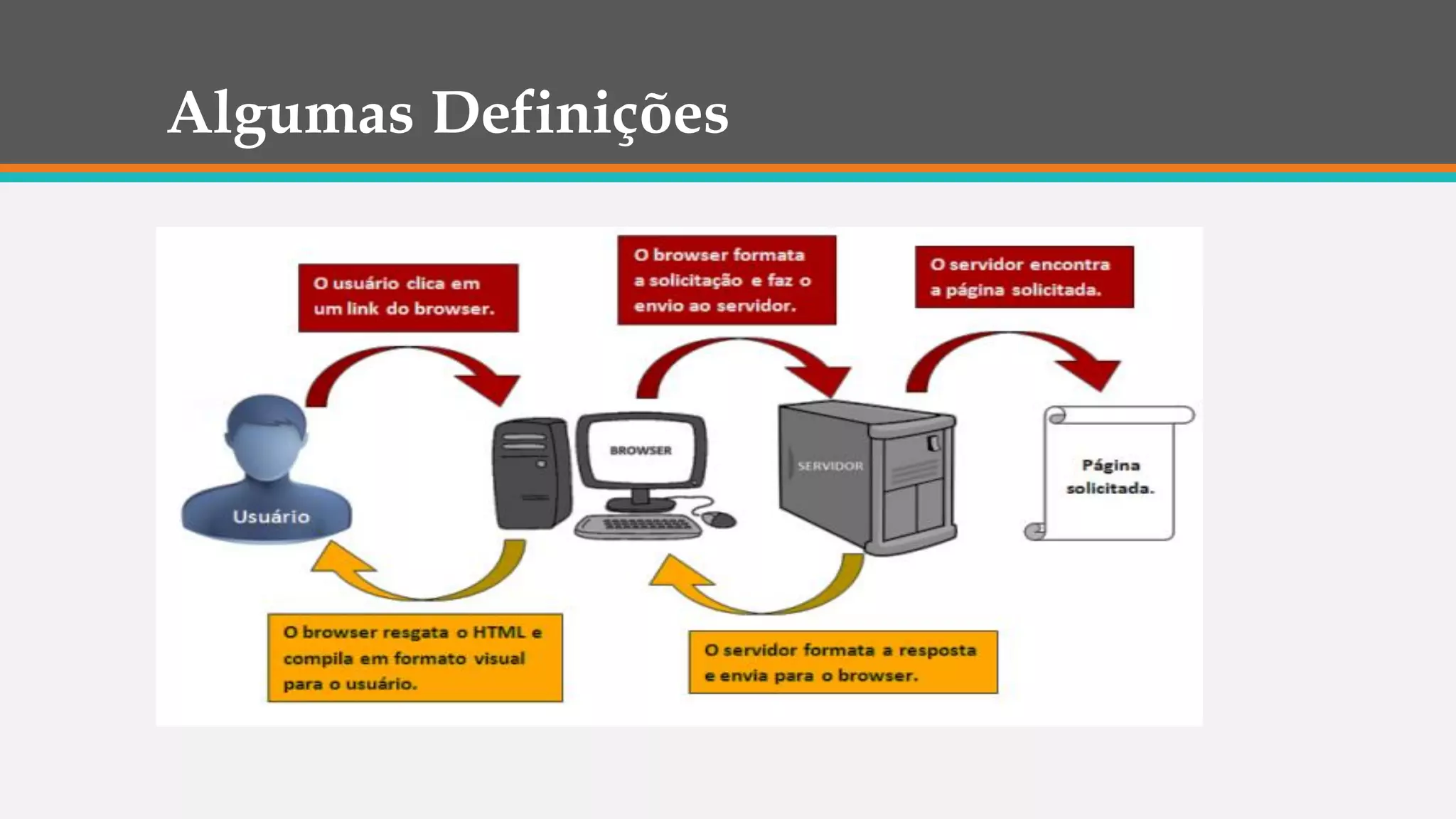 Algumas Definições

O usuário clica em um link do browser.

O browser formata a solicitação e faz o envio ao servidor.

O servidor encontra a página solicitada.

Usuário

BROWSER

SERVIDOR

Página solicitada.

O browser resgata o HTML e compila em formato visual para o usuário.

O servidor formata a resposta e envia para o browser.